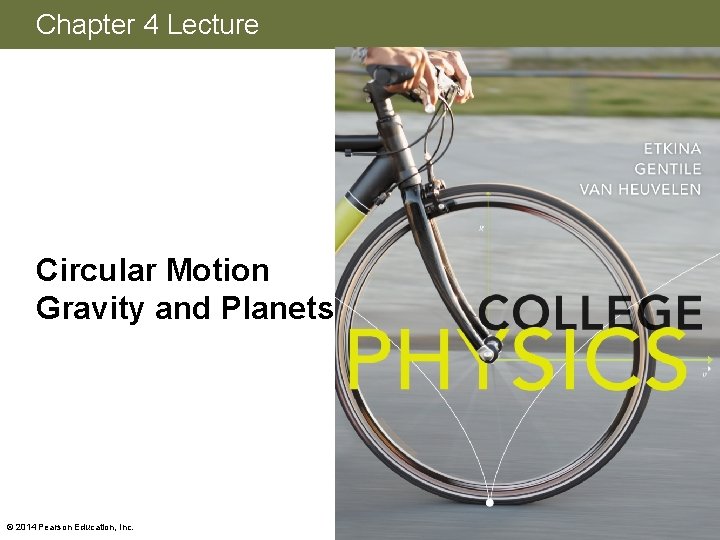 Chapter 4 Lecture

Circular Motion
Gravity and Planets

ETKINA
GENTILE
VAN HEUVELEN

COLLEGE
PHYSICS

© 2014 Pearson Education, Inc.